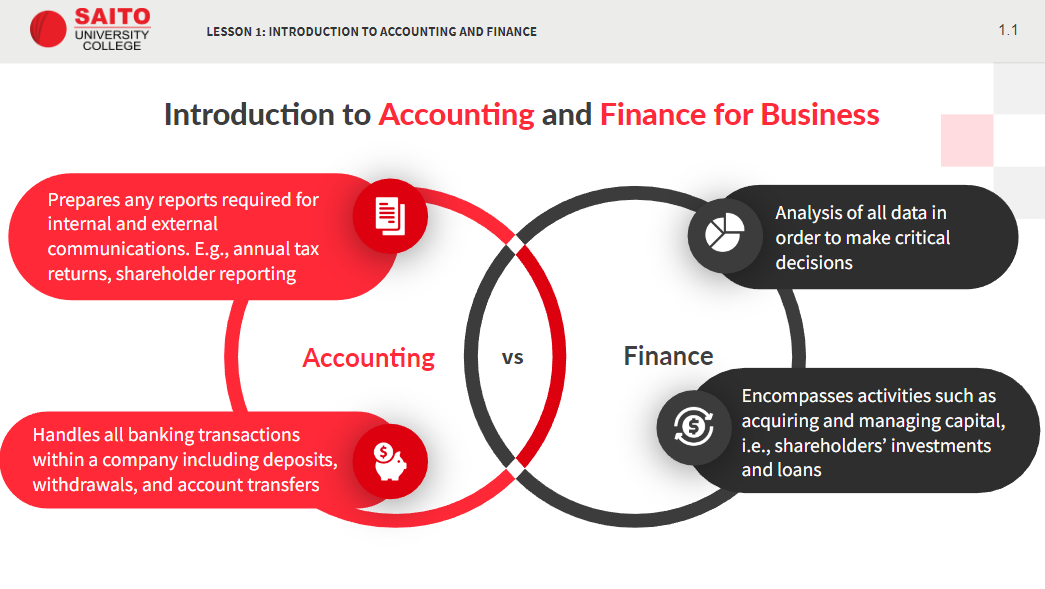 SAITO UNIVERSITY COLLEGE

LESSON 1: INTRODUCTION TO ACCOUNTING AND FINANCE

1.1

Introduction to Accounting and Finance for Business

Prepares any reports required for internal and external communications. E.g., annual tax returns, shareholder reporting

Handles all banking transactions within a company including deposits, withdrawals, and account transfers

Accounting

vs

Finance

Analysis of all data in order to make critical decisions

Encompasses activities such as acquiring and managing capital, i.e., shareholders' investments and loans